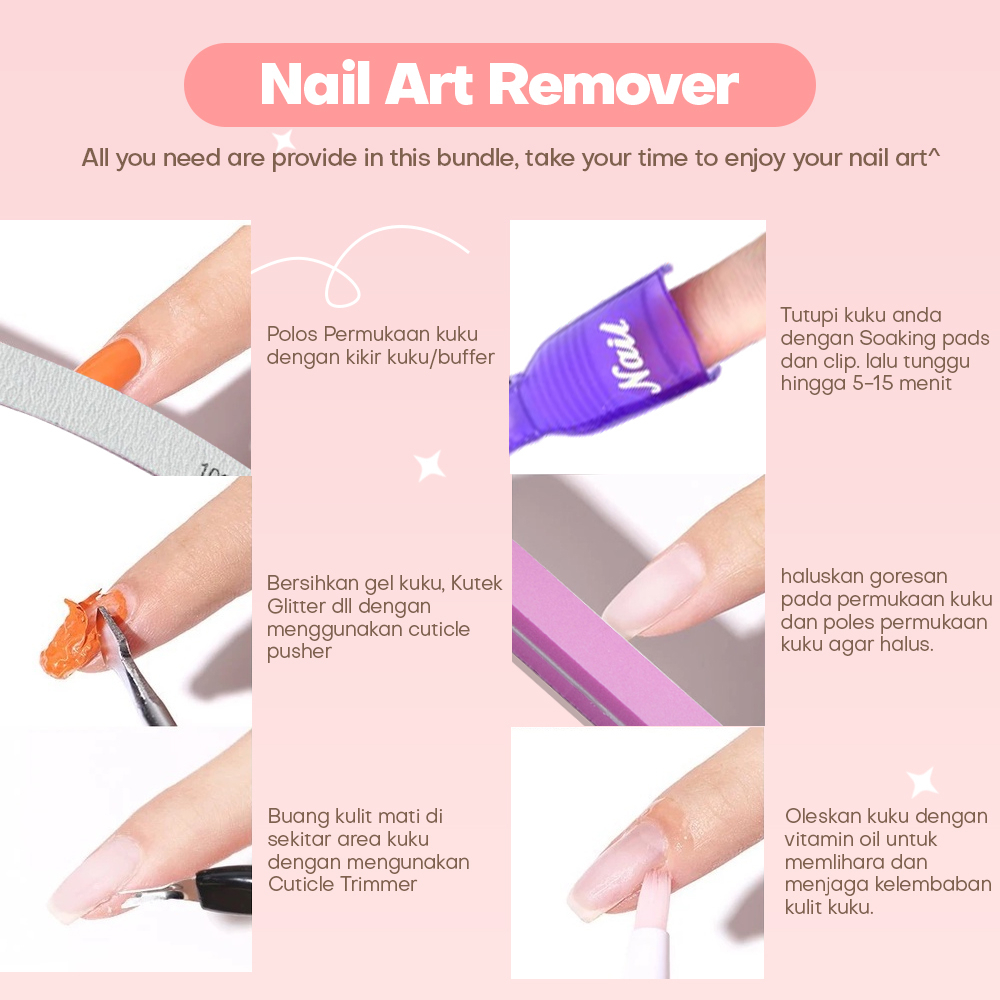 Nail Art Remover

All you need are provide in this bundle, take your time to enjoy your nail art^

Polos Permukaan kuku dengan kikir kuku/buffer

Bersihkan gel kuku, Kutek Glitter dll dengan menggunakan cuticle pusher

Buang kulit mati di sekitar area kuku dengan mengunakan Cuticle Trimmer

Nail

Tutupi kuku anda dengan Soaking pads dan clip. lalu tunggu hingga 5-15 menit

haluskan goresan pada permukaan kuku dan poles permukaan kuku agar halus.

Oleskan kuku dengan vitamin oil untuk memlihara dan menjaga kelembaban kulit kuku.